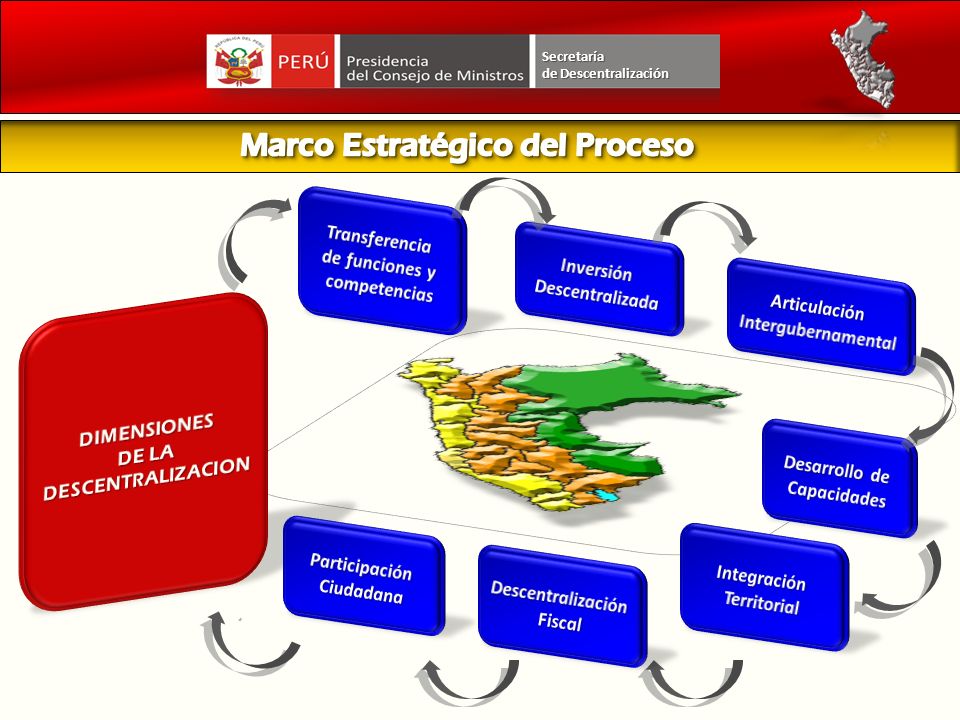 REPÚBLICA DEL PERÚ

PERÚ

Presidencia del Consejo de Ministros

Secretaría de Descentralización

Marco Estratégico del Proceso

DIMENSIONES DE LA DESCENTRALIZACION

Transferencia de funciones y competencias

Inversión Descentralizada

Articulación Intergubernamental

Desarrollo de Capacidades

Integración Territorial

Descentralización Fiscal

Participación Ciudadana